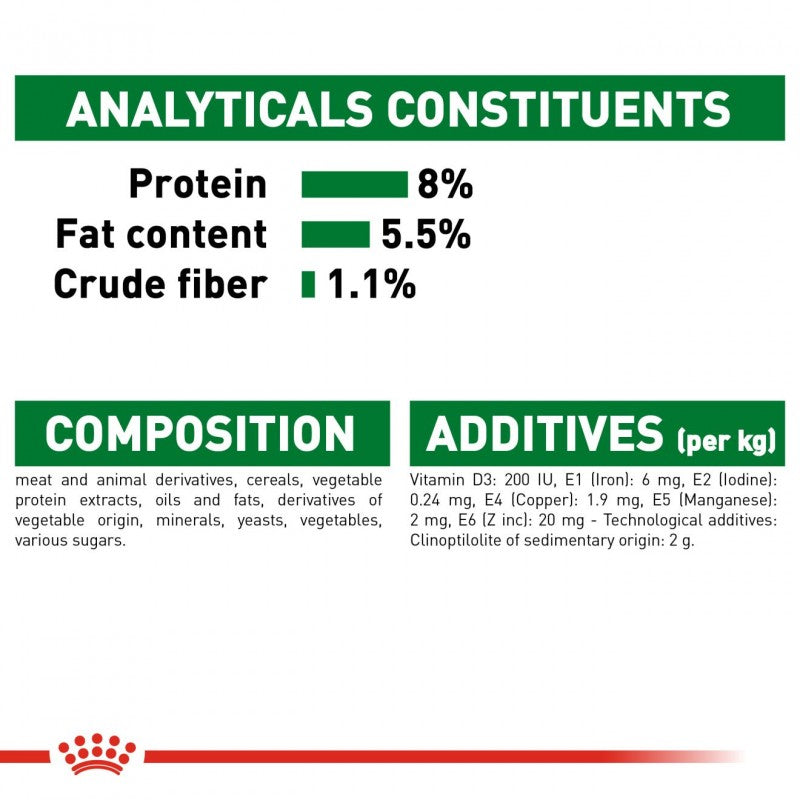 ANALYTICALS CONSTITUENTS

Protein 8%
Fat content 5.5%
Crude fiber 1.1%

COMPOSITION

meat and animal derivatives, cereals, vegetable protein extracts, oils and fats, derivatives of vegetable origin, minerals, yeasts, vegetables, various sugars.

ADDITIVES (per kg)

Vitamin D3: 200 IU, E1 (Iron): 6 mg, E2 (Iodine): 0.24 mg, E4 (Copper): 1.9 mg, E5 (Manganese): 2 mg, E6 (Z inc): 20 mg - Technological additives: Clinoptilolite of sedimentary origin: 2 g.